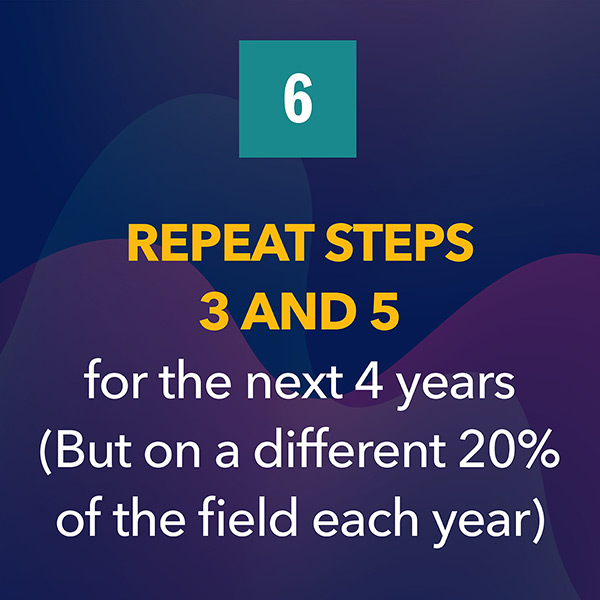 6

REPEAT STEPS 3 AND 5

for the next 4 years (But on a different 20% of the field each year)